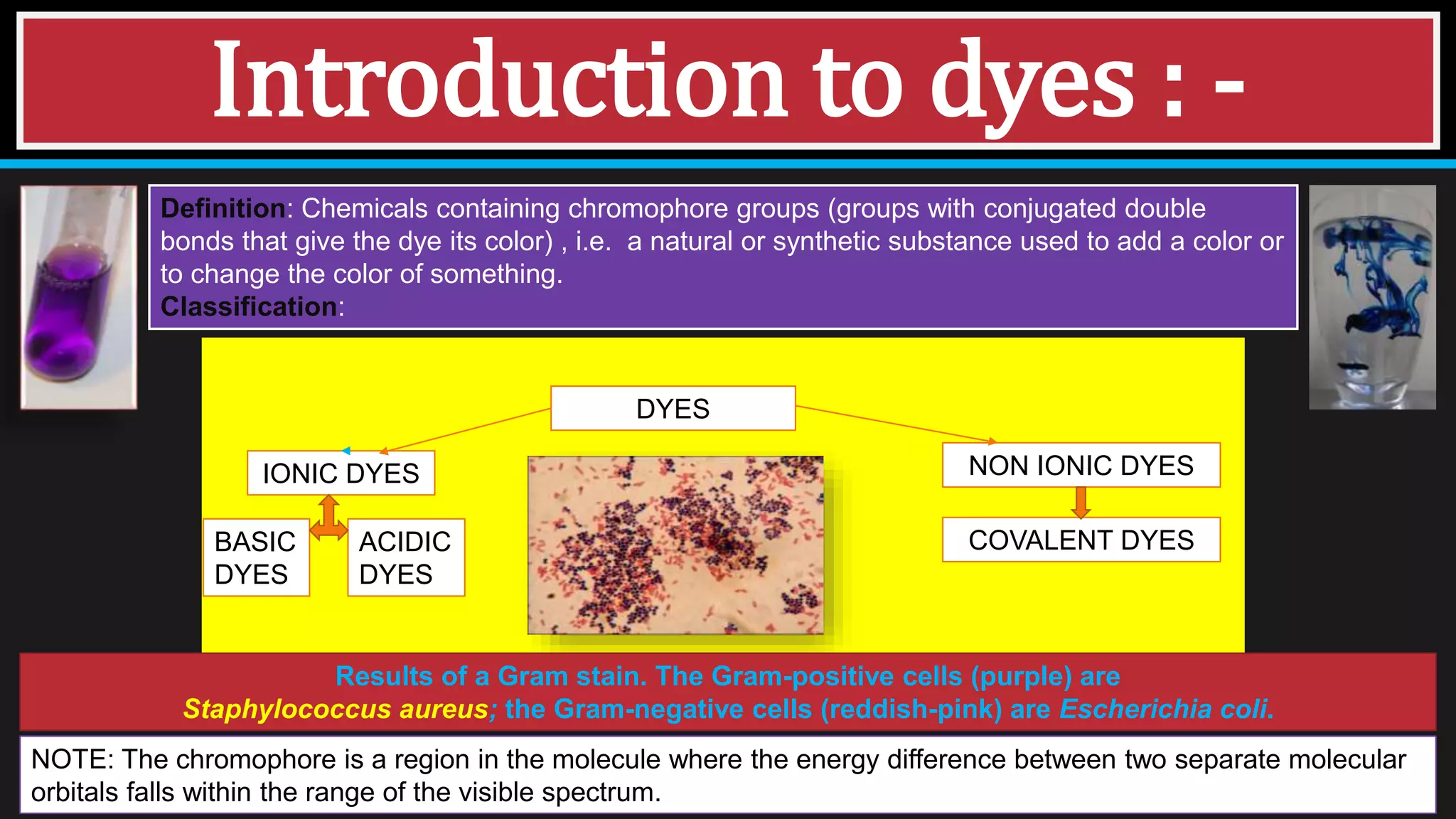 Introduction to dyes : -

Definition: Chemicals containing chromophore groups (groups with conjugated double bonds that give the dye its color) , i.e. a natural or synthetic substance used to add a color or to change the color of something.
Classification:

DYES

IONIC DYES

BASIC DYES

ACIDIC DYES

NON IONIC DYES

COVALENT DYES

Results of a Gram stain. The Gram-positive cells (purple) are Staphylococcus aureus; the Gram-negative cells (reddish-pink) are Escherichia coli.

NOTE: The chromophore is a region in the molecule where the energy difference between two separate molecular orbitals falls within the range of the visible spectrum.